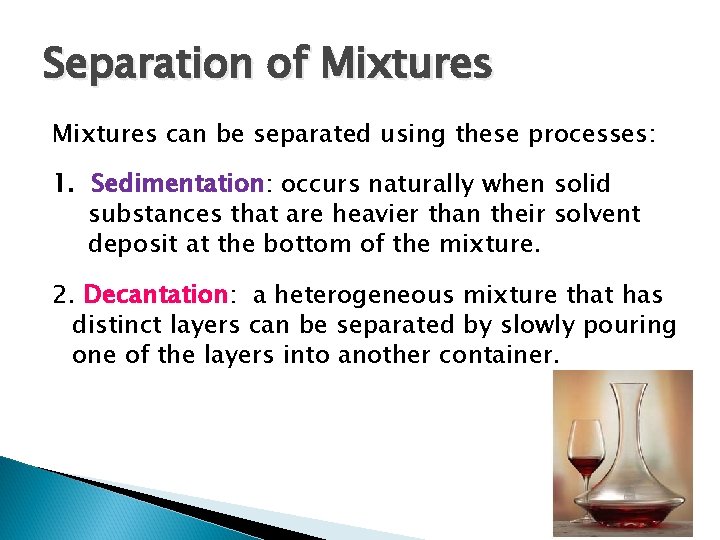 Separation of Mixtures

Mixtures can be separated using these processes:

1. Sedimentation: occurs naturally when solid substances that are heavier than their solvent deposit at the bottom of the mixture.

2. Decantation: a heterogeneous mixture that has distinct layers can be separated by slowly pouring one of the layers into another container.